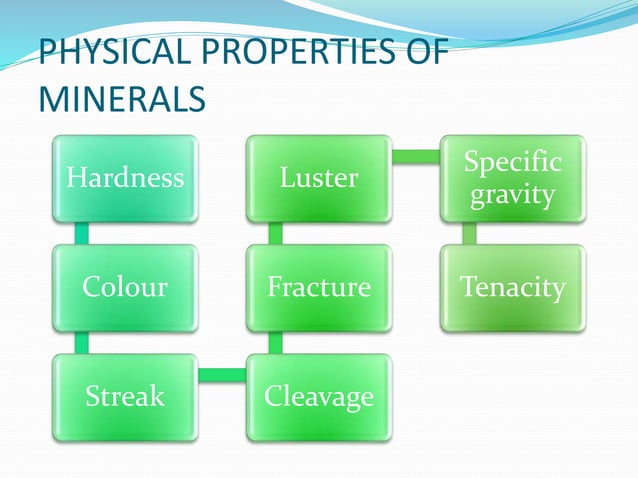 PHYSICAL PROPERTIES OF MINERALS

Hardness

Colour

Streak

Cleavage

Fracture

Luster

Specific gravity

Tenacity